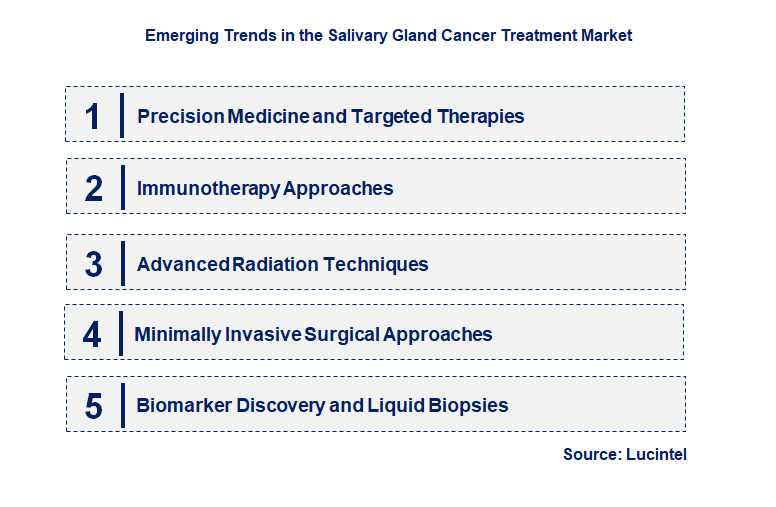 Emerging Trends in the Salivary Gland Cancer Treatment Market

1 Precision Medicine and Targeted Therapies

2 Immunotherapy Approaches

3 Advanced Radiation Techniques

4 Minimally Invasive Surgical Approaches

5 Biomarker Discovery and Liquid Biopsies

Source: Lucintel